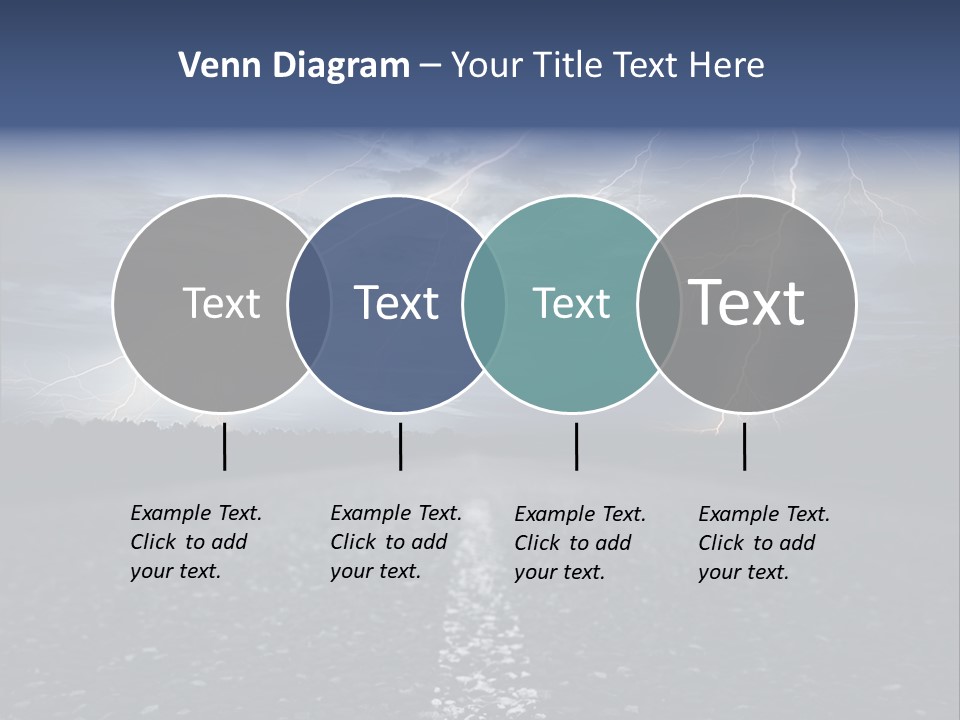 Venn Diagram – Your Title Text Here

Text

Text

Text

Text

Example Text. Click to add your text.

Example Text. Click to add your text.

Example Text. Click to add your text.

Example Text. Click to add your text.